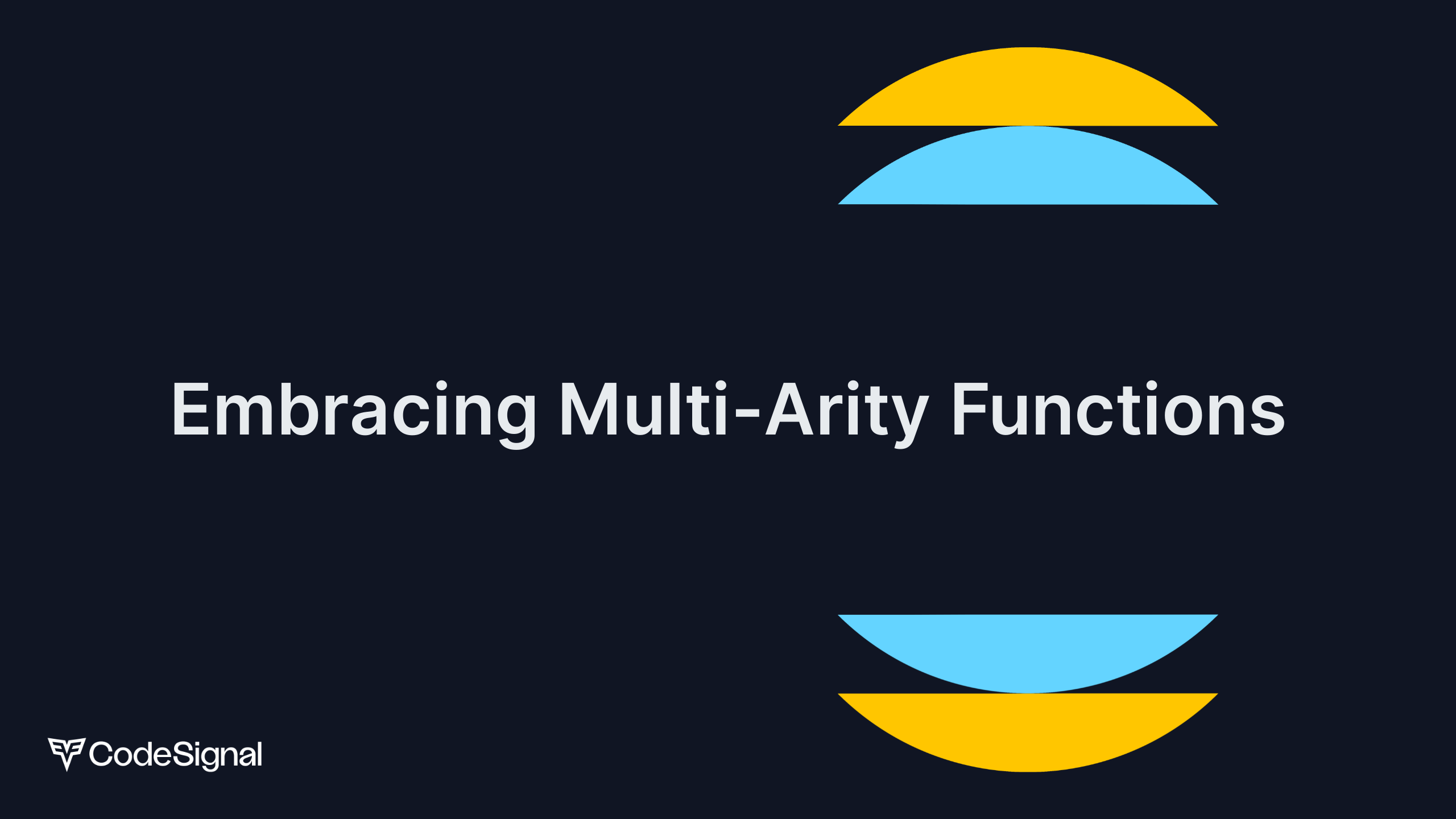 Embracing Multi-Arity Functions

CodeSignal